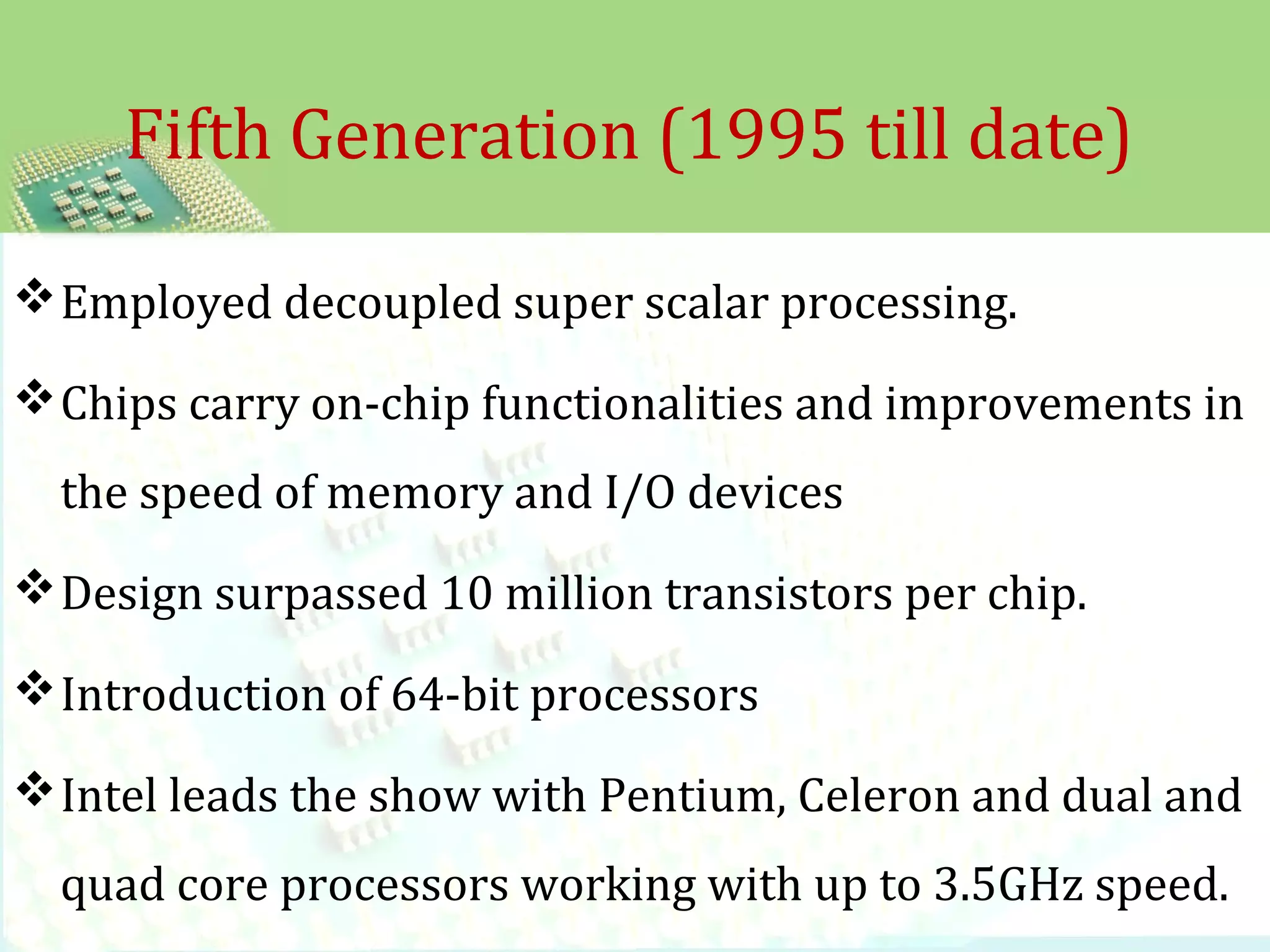 Fifth Generation (1995 till date)

❖ Employed decoupled super scalar processing.

❖ Chips carry on-chip functionalities and improvements in the speed of memory and I/O devices

❖ Design surpassed 10 million transistors per chip.

❖ Introduction of 64-bit processors

❖ Intel leads the show with Pentium, Celeron and dual and quad core processors working with up to 3.5GHz speed.